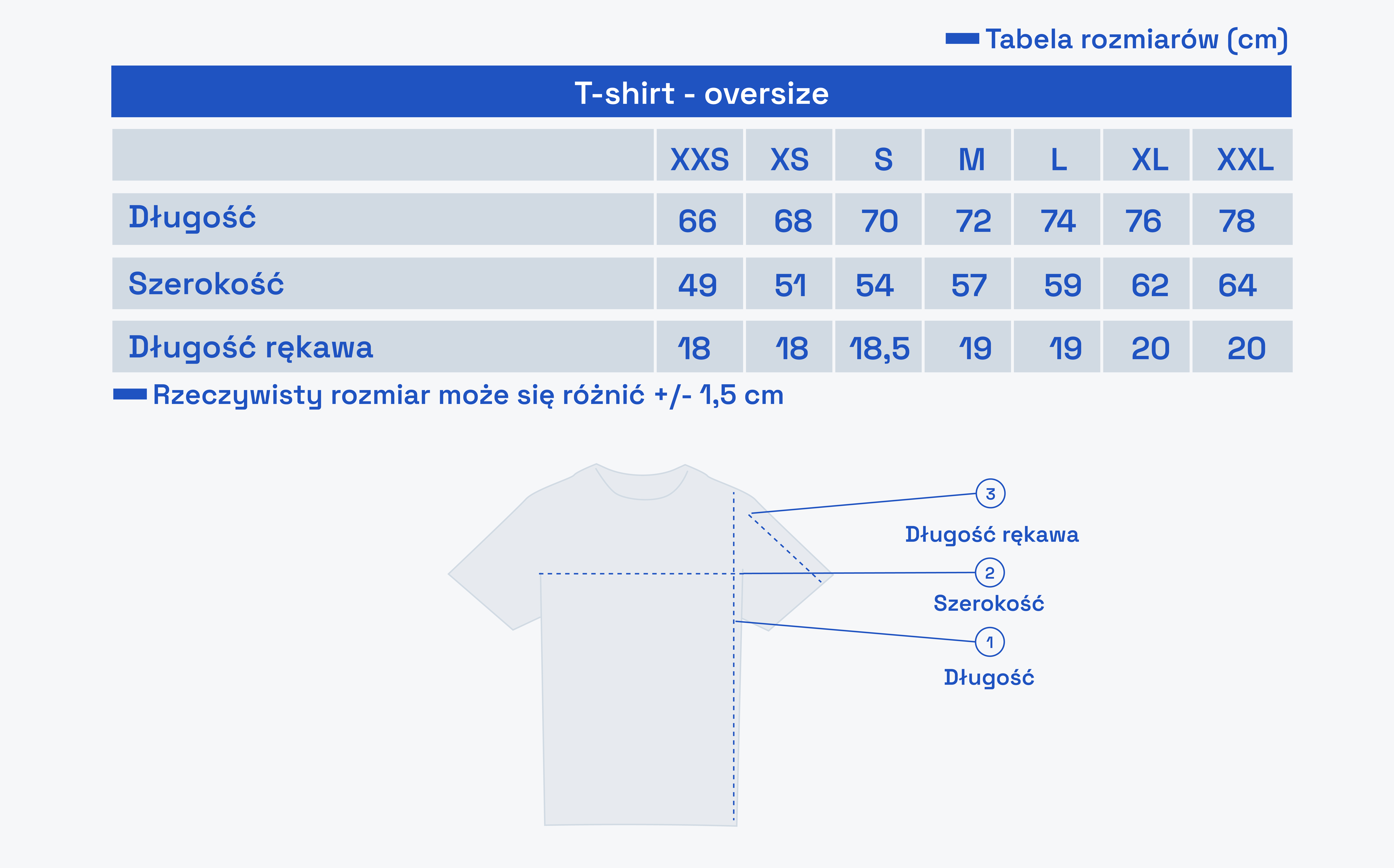 Tabela rozmiarów (cm)

T-shirt - oversize

| | XXS | XS | S | M | L | XL | XXL |
|---|---|---|---|---|---|---|---|
| Długość | 66 | 68 | 70 | 72 | 74 | 76 | 78 |
| Szerokość | 49 | 51 | 54 | 57 | 59 | 62 | 64 |
| Długość rękawa | 18 | 18 | 18,5 | 19 | 19 | 20 | 20 |

Rzeczywisty rozmiar może się różnić +/- 1,5 cm

3
Długość rękawa
2
Szerokość
1
Długość